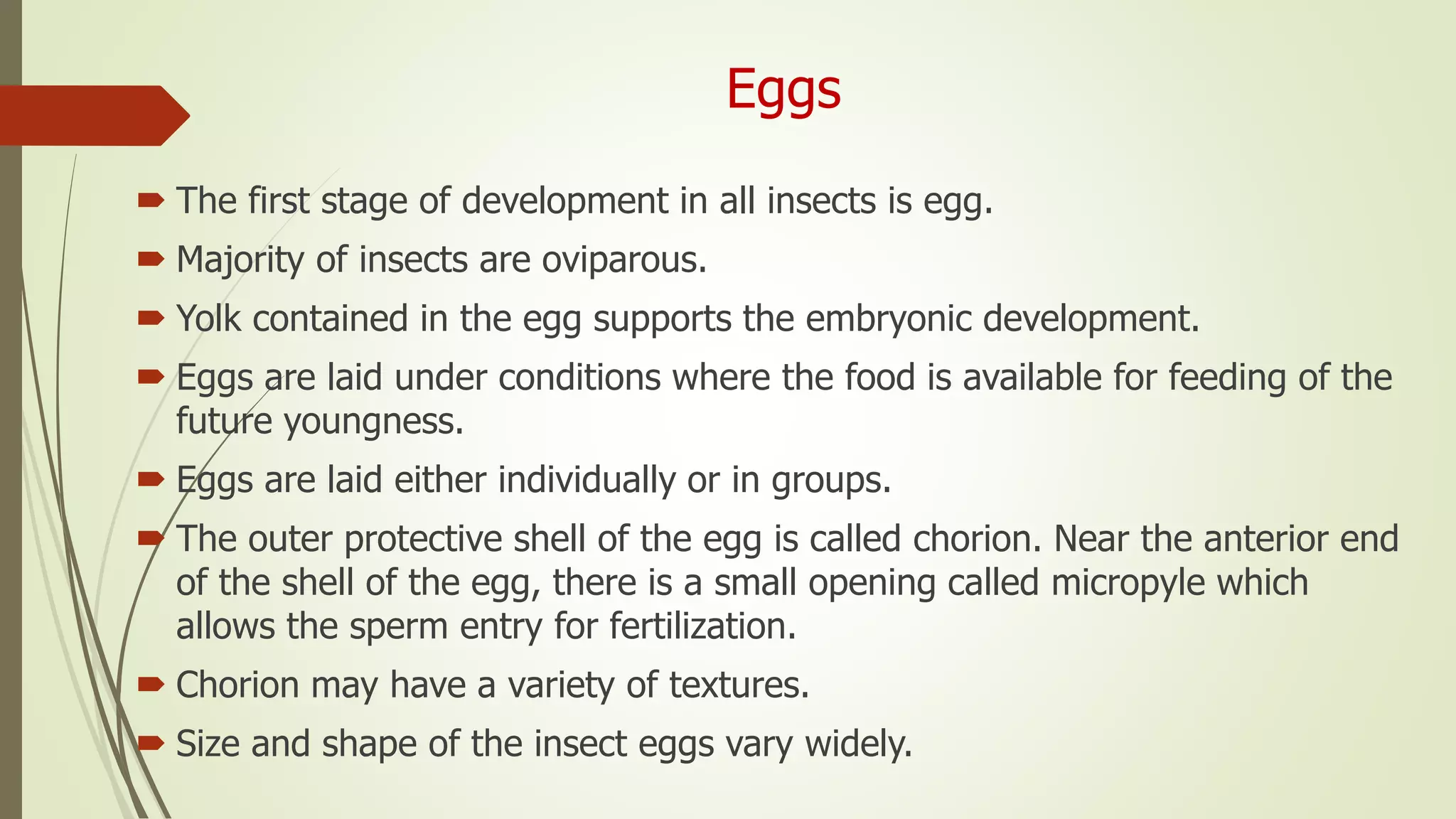 Eggs

The first stage of development in all insects is egg.

Majority of insects are oviparous.

Yolk contained in the egg supports the embryonic development.

Eggs are laid under conditions where the food is available for feeding of the future youngness.

Eggs are laid either individually or in groups.

The outer protective shell of the egg is called chorion. Near the anterior end of the shell of the egg, there is a small opening called micropyle which allows the sperm entry for fertilization.

Chorion may have a variety of textures.

Size and shape of the insect eggs vary widely.